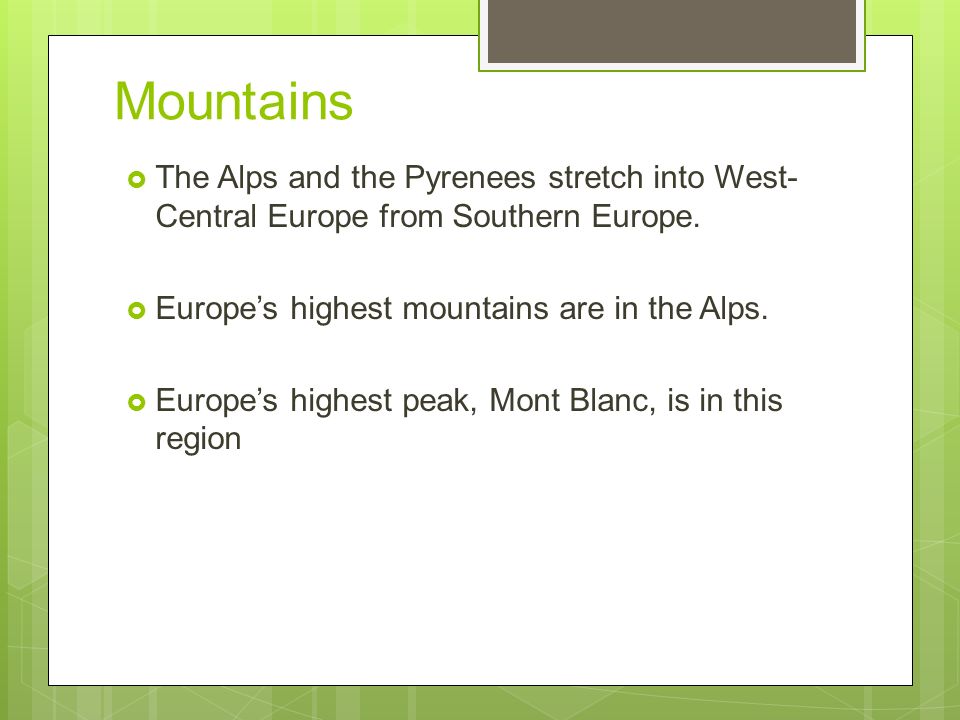 Mountains

The Alps and the Pyrenees stretch into West-Central Europe from Southern Europe.

Europe’s highest mountains are in the Alps.

Europe’s highest peak, Mont Blanc, is in this region